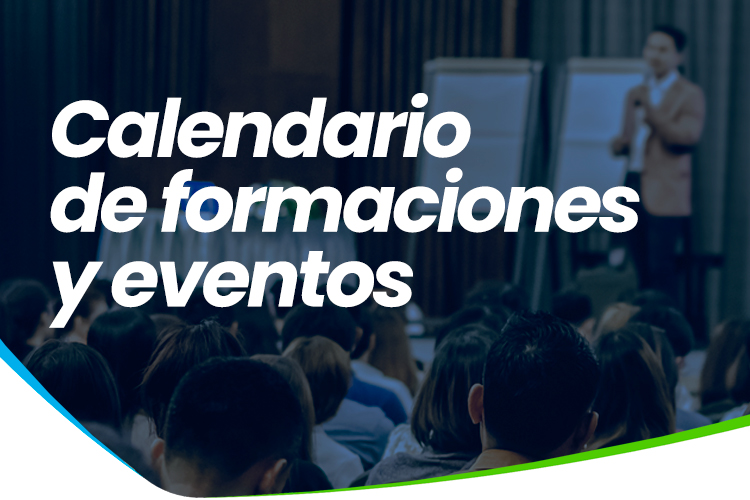 Calendario de formaciones y eventos